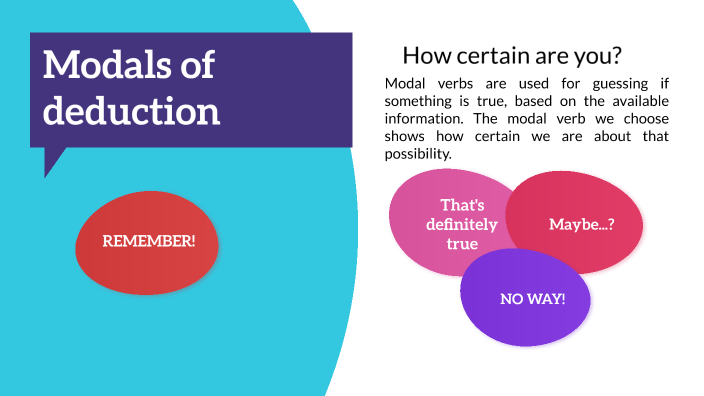 Modals of deduction

REMEMBER!

How certain are you?

Modal verbs are used for guessing if something is true, based on the available information. The modal verb we choose shows how certain we are about that possibility.

That's definitely true

Maybe...?

NO WAY!